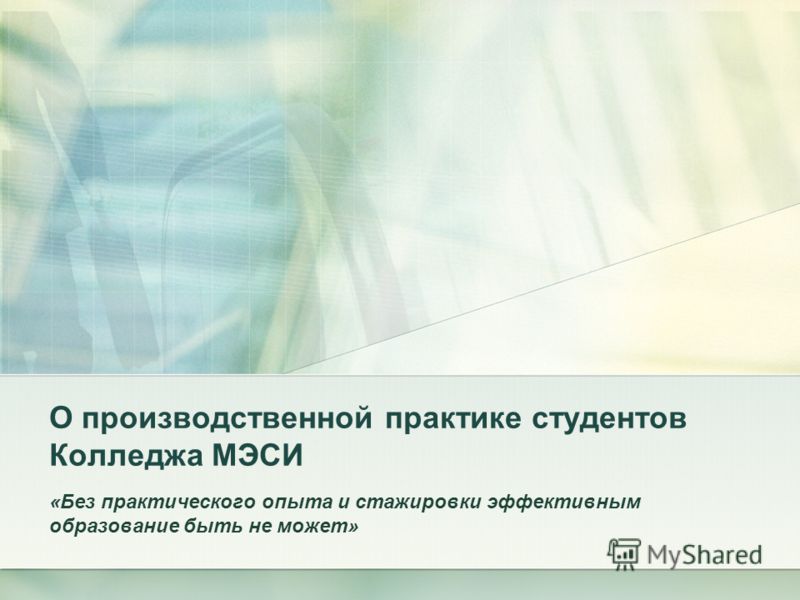 О производственной практике студентов Колледжа МЭСИ

«Без практического опыта и стажировки эффективным образование быть не может»

MyShared